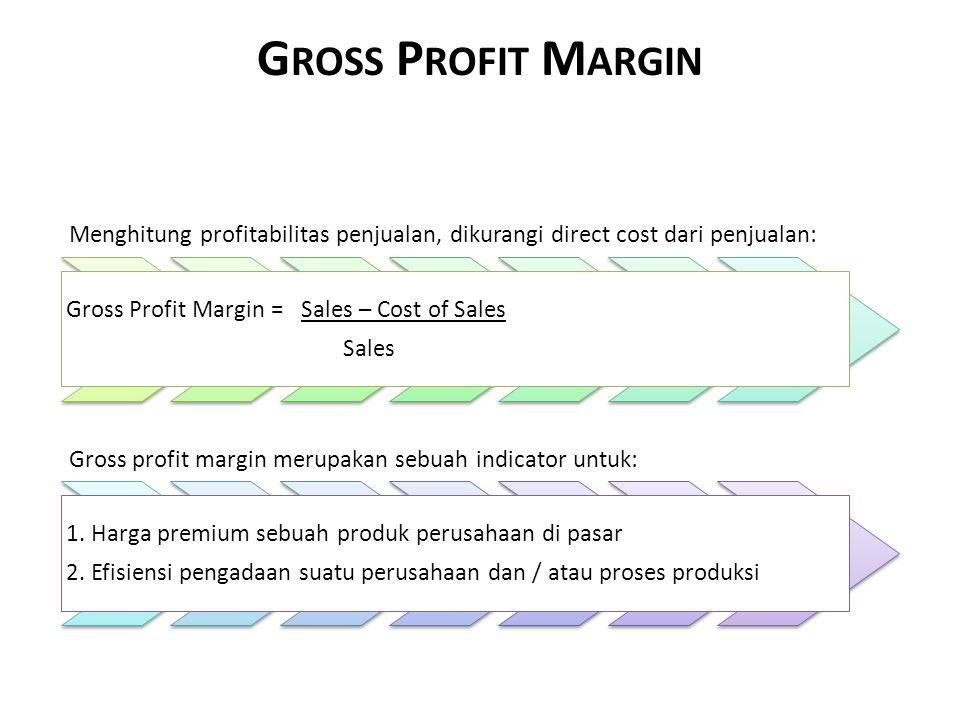 GROSS PROFIT MARGIN

Menghitung profitabilitas penjualan, dikurangi direct cost dari penjualan:

Gross Profit Margin = $\frac{\text{Sales – Cost of Sales}}{\text{Sales}}$

Gross profit margin merupakan sebuah indicator untuk:

1. Harga premium sebuah produk perusahaan di pasar
2. Efisiensi pengadaan suatu perusahaan dan / atau proses produksi